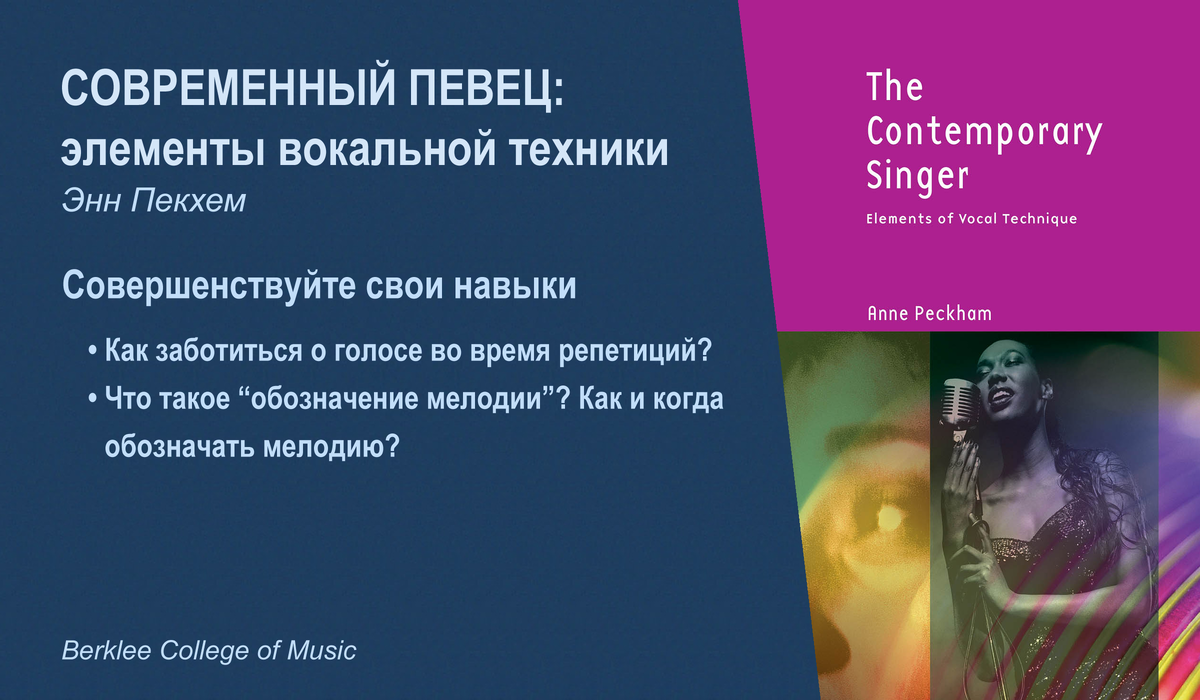 СОВРЕМЕННЫЙ ПЕВЕЦ:
элементы вокальной техники
Энн Пекхем

Совершенствуйте свои навыки

• Как заботиться о голосе во время репетиций?
• Что такое “обозначение мелодии”? Как и когда обозначать мелодию?

Berklee College of Music

The Contemporary Singer

Elements of Vocal Technique

Anne Peckham